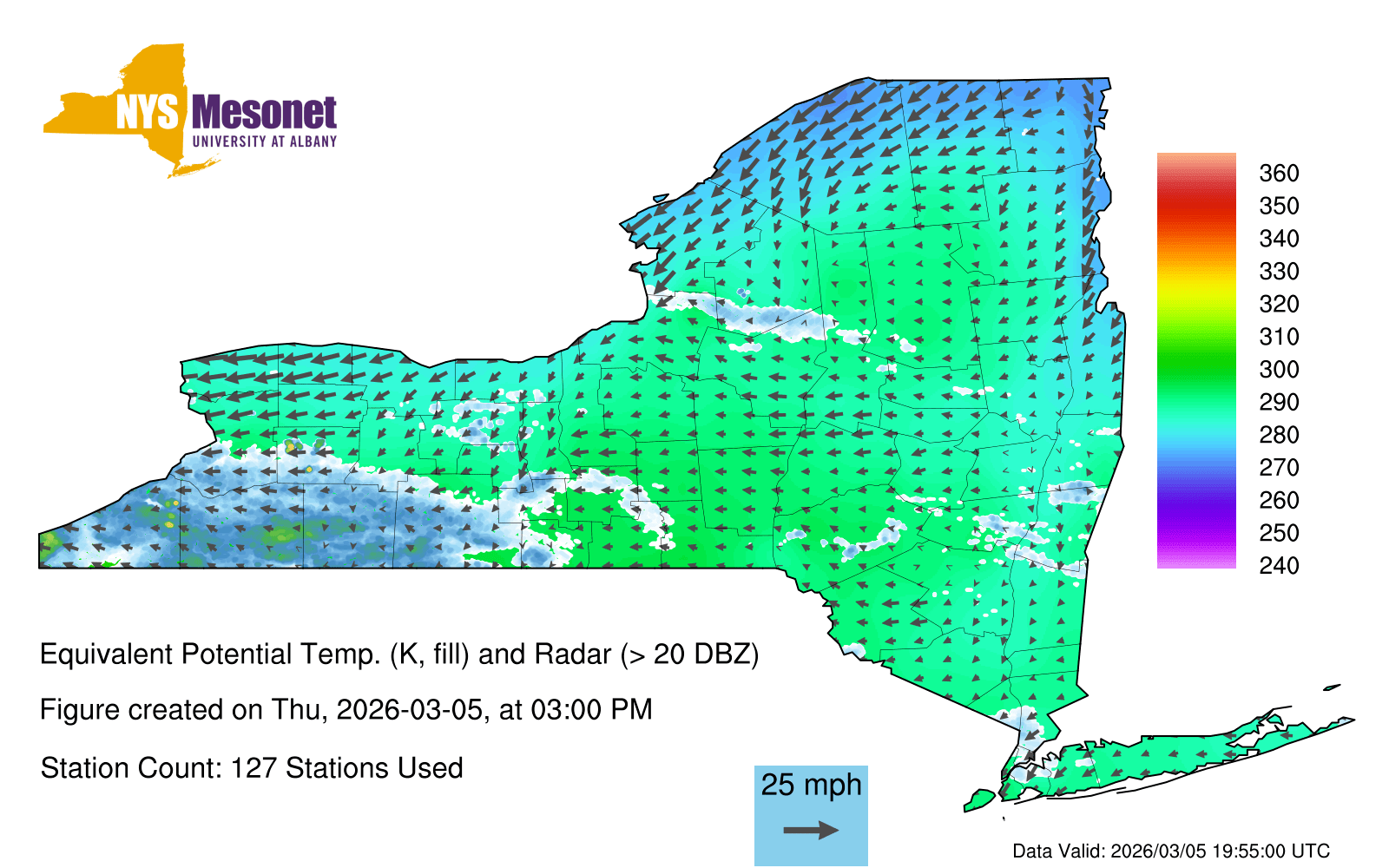 NYS Mesonet
UNIVERSITY AT ALBANY

360
350
340
330
320
310
300
290
280
270
260
250
240

Equivalent Potential Temp. (K, fill) and Radar (> 20 DBZ)

Figure created on Thu, 2026-03-05, at 03:00 PM

Station Count: 127 Stations Used

25 mph

Data Valid: 2026/03/05 19:55:00 UTC